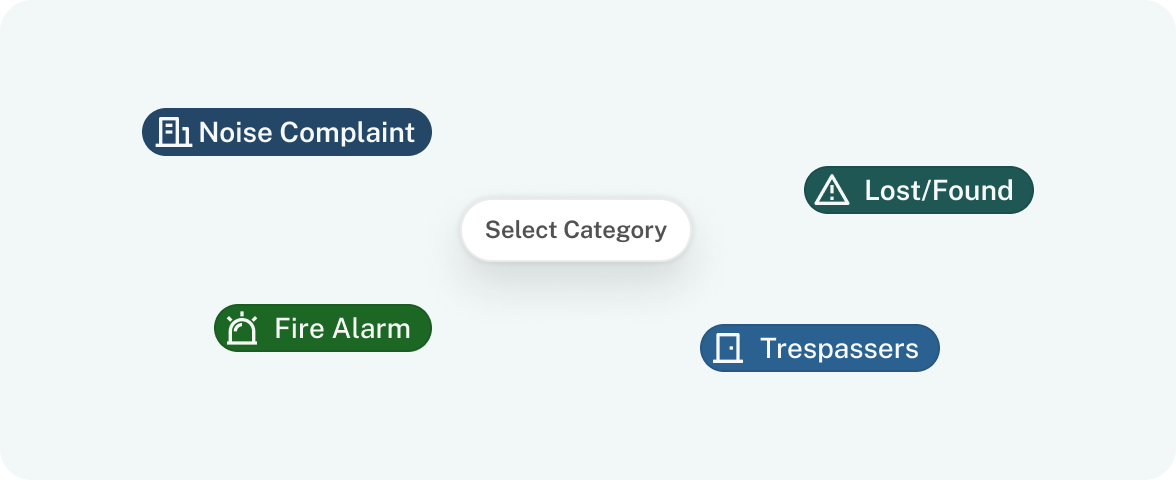 Noise Complaint

Lost/Found

Select Category

Fire Alarm

Trespassers